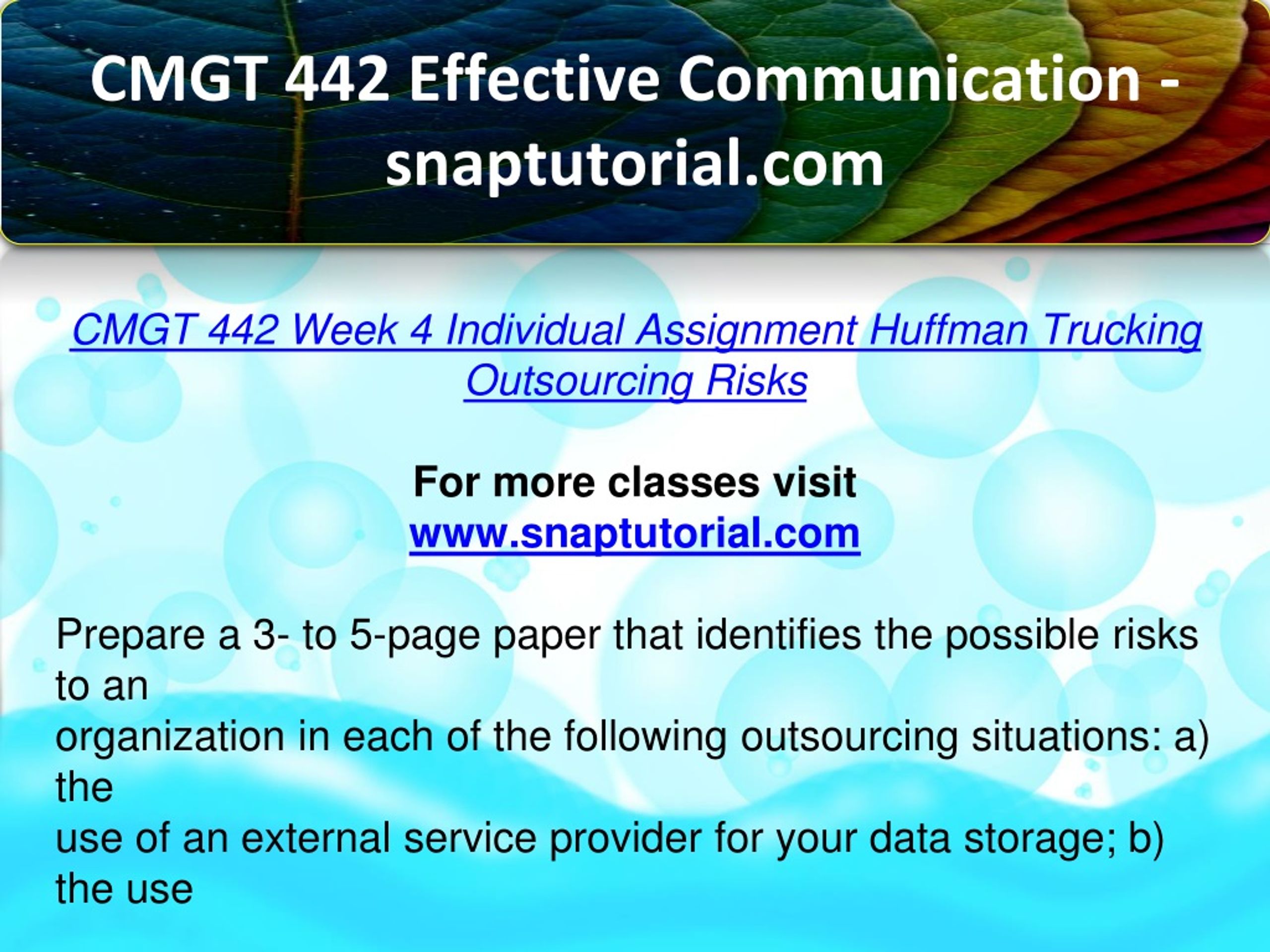 CMGT 442 Effective Communication - snaptutorial.com

CMGT 442 Week 4 Individual Assignment Huffman Trucking Outsourcing Risks

For more classes visit
www.snaptutorial.com

Prepare a 3- to 5-page paper that identifies the possible risks to an
organization in each of the following outsourcing situations: a) the
use of an external service provider for your data storage; b) the use